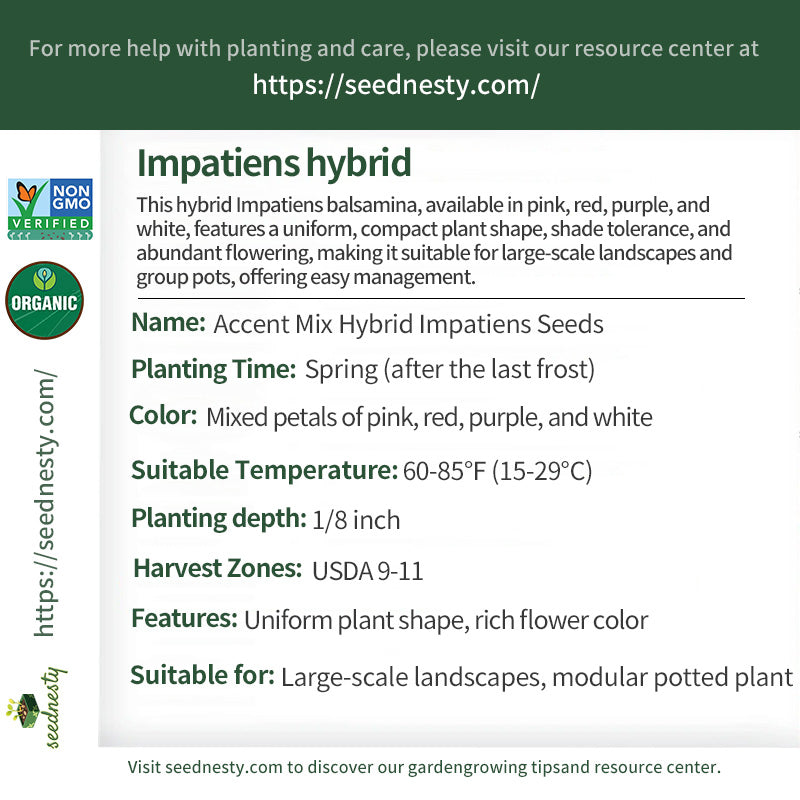 For more help with planting and care, please visit our resource center at
https://seednesty.com/

NON GMO VERIFIED

ORGANIC

https://seednesty.com/

seednesty

Impatiens hybrid

This hybrid Impatiens balsamina, available in pink, red, purple, and white, features a uniform, compact plant shape, shade tolerance, and abundant flowering, making it suitable for large-scale landscapes and group pots, offering easy management.

Name: Accent Mix Hybrid Impatiens Seeds

Planting Time: Spring (after the last frost)

Color: Mixed petals of pink, red, purple, and white

Suitable Temperature: 60-85°F (15-29°C)

Planting depth: 1/8 inch

Harvest Zones: USDA 9-11

Features: Uniform plant shape, rich flower color

Suitable for: Large-scale landscapes, modular potted plant

Visit seednesty.com to discover our gardengrowing tipsand resource center.